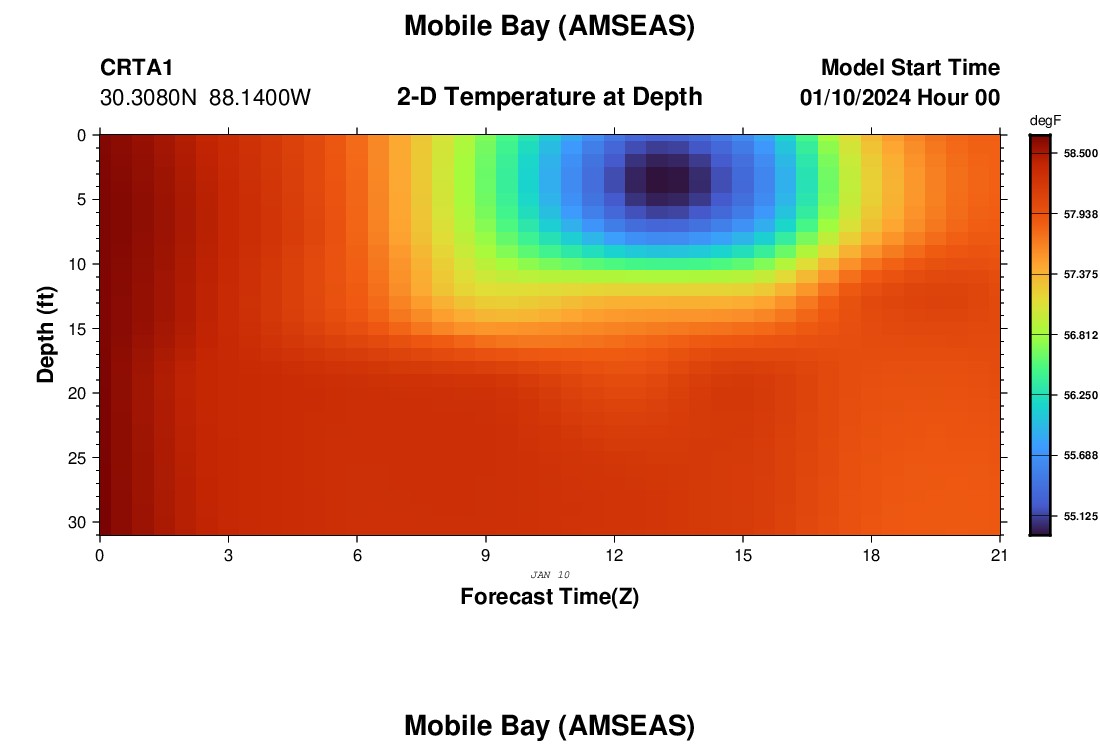 Mobile Bay (AMSEAS)

CRTA1
30.3080N 88.1400W

2-D Temperature at Depth

Model Start Time
01/10/2024 Hour 00

degF
58.500
57.938
57.375
56.812
56.250
55.688
55.125

Depth (ft)
0
5
10
15
20
25
30

0
3
6
9
12
15
18
21

JAN 10

Forecast Time(Z)

Mobile Bay (AMSEAS)